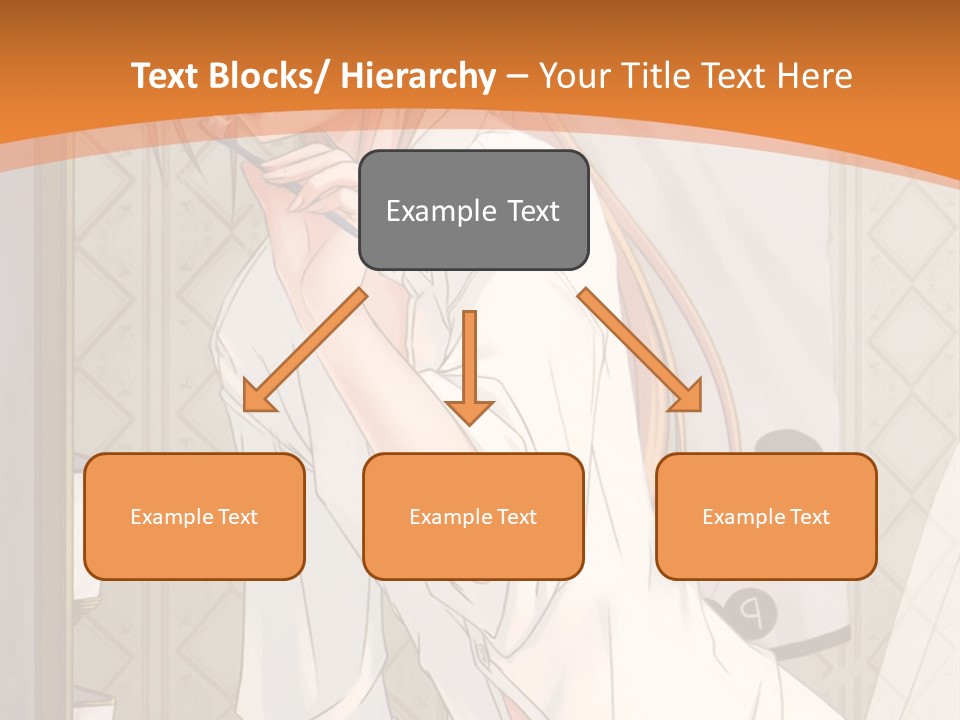 Text Blocks/ Hierarchy – Your Title Text Here

Example Text

Example Text

Example Text

Example Text